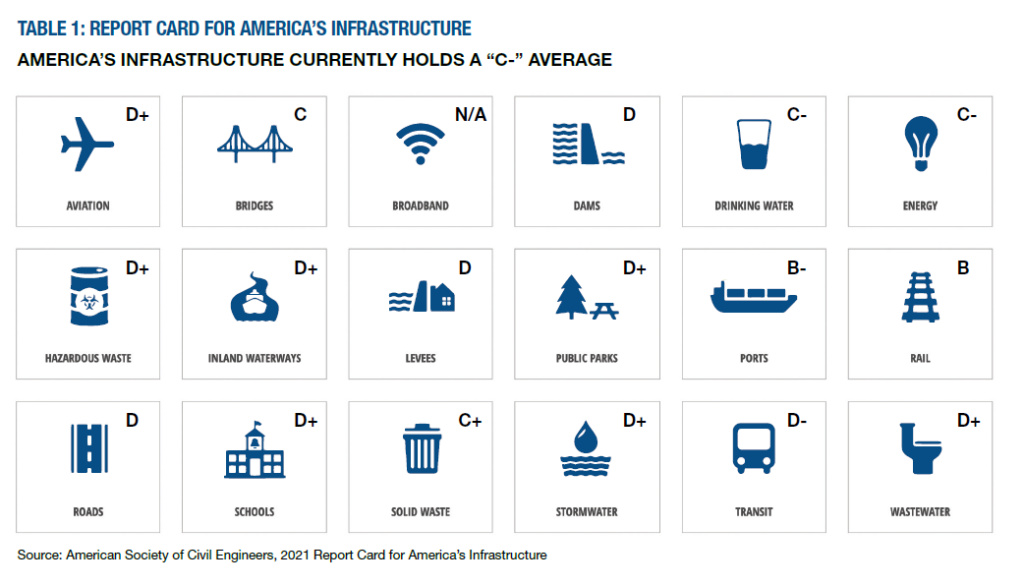 TABLE 1: REPORT CARD FOR AMERICA'S INFRASTRUCTURE

AMERICA'S INFRASTRUCTURE CURRENTLY HOLDS A "C-" AVERAGE

D+
AVIATION

C
BRIDGES

N/A
BROADBAND

D
DAMS

C-
DRINKING WATER

C-
ENERGY

D+
HAZARDOUS WASTE

D+
INLAND WATERWAYS

D
LEVEES

D+
PUBLIC PARKS

B-
PORTS

B
RAIL

D
ROADS

D+
SCHOOLS

C+
SOLID WASTE

D+
STORMWATER

D-
TRANSIT

D+
WASTEWATER

Source: American Society of Civil Engineers, 2021 Report Card for America's Infrastructure